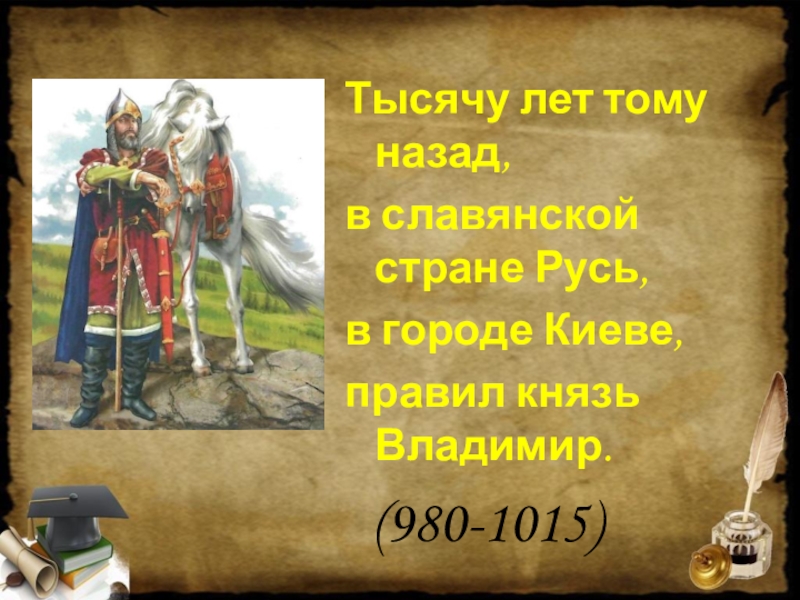 Тысячу лет тому назад,
в славянской стране Русь,
в городе Киеве,
правил князь Владимир.

(980-1015)